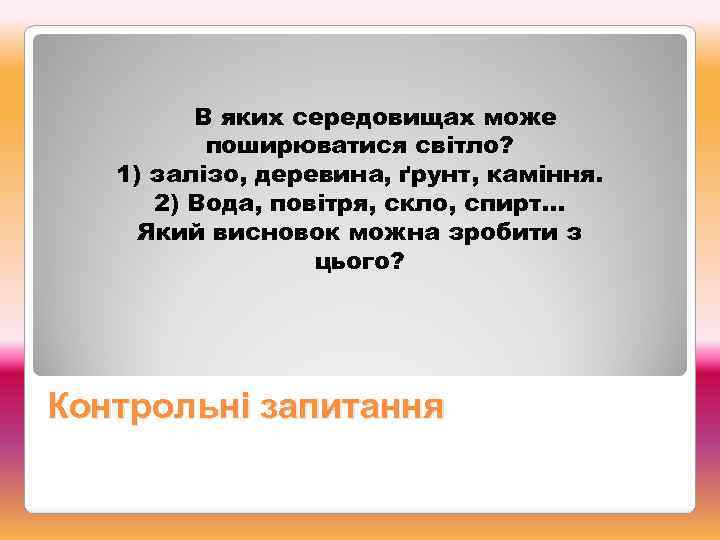 В яких середовищах може поширюватися світло?
1) залізо, деревина, ґрунт, каміння.
2) Вода, повітря, скло, спирт…
Який висновок можна зробити з цього?

Контрольні запитання